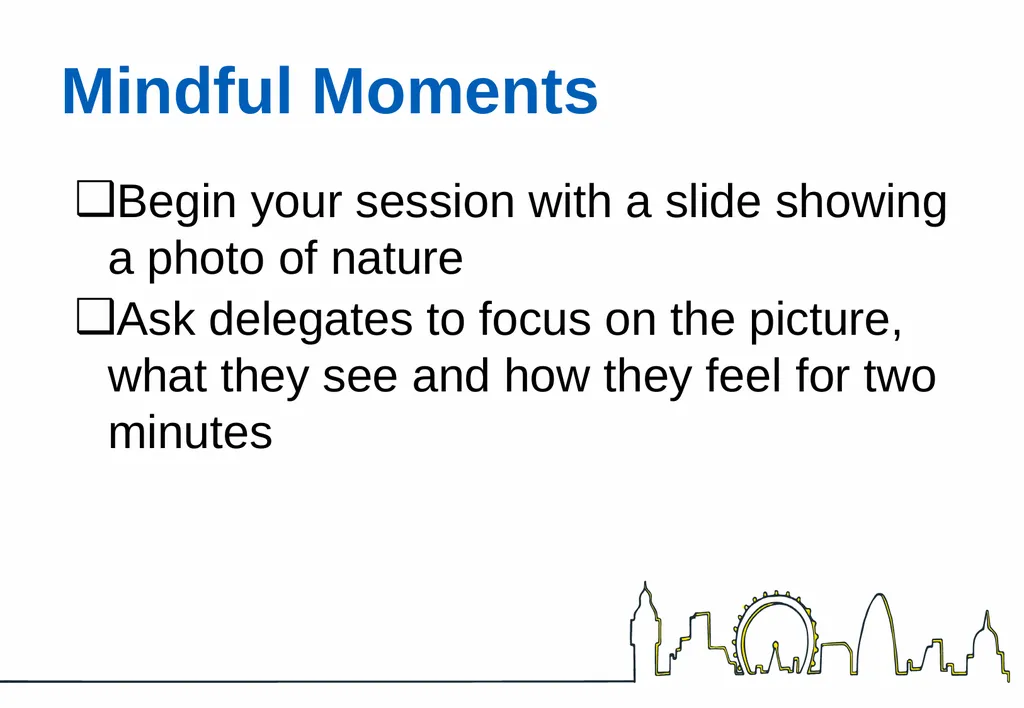 Mindful Moments

❑Begin your session with a slide showing a photo of nature

❑Ask delegates to focus on the picture, what they see and how they feel for two minutes